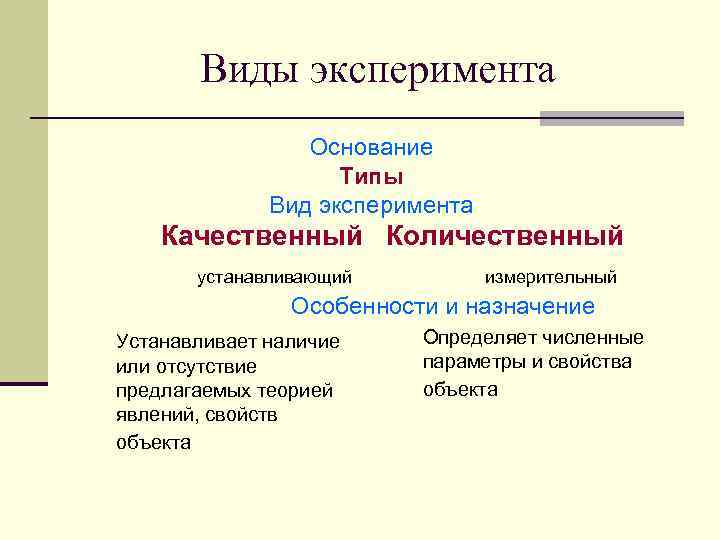 Виды эксперимента

Основание

Типы

Вид эксперимента

Качественный Количественный

устанавливающий измерительный

Особенности и назначение

Устанавливает наличие или отсутствие предлагаемых теорией явлений, свойств объекта

Определяет численные параметры и свойства объекта